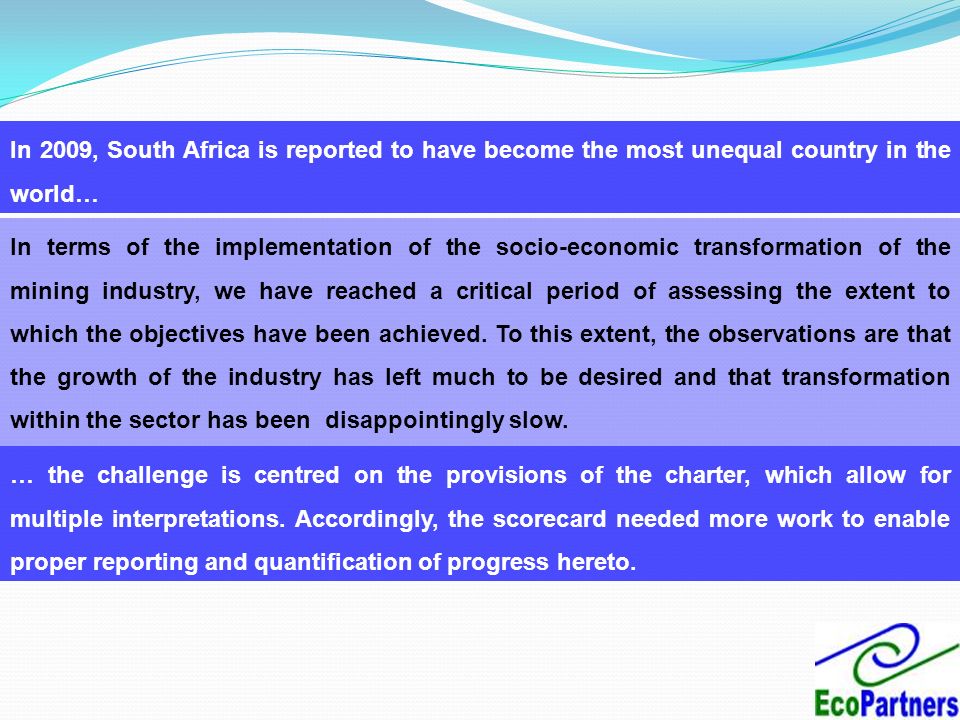 In 2009, South Africa is reported to have become the most unequal country in the world…

In terms of the implementation of the socio-economic transformation of the mining industry, we have reached a critical period of assessing the extent to which the objectives have been achieved. To this extent, the observations are that the growth of the industry has left much to be desired and that transformation within the sector has been disappointingly slow.

… the challenge is centred on the provisions of the charter, which allow for multiple interpretations. Accordingly, the scorecard needed more work to enable proper reporting and quantification of progress hereto.

EcoPartners